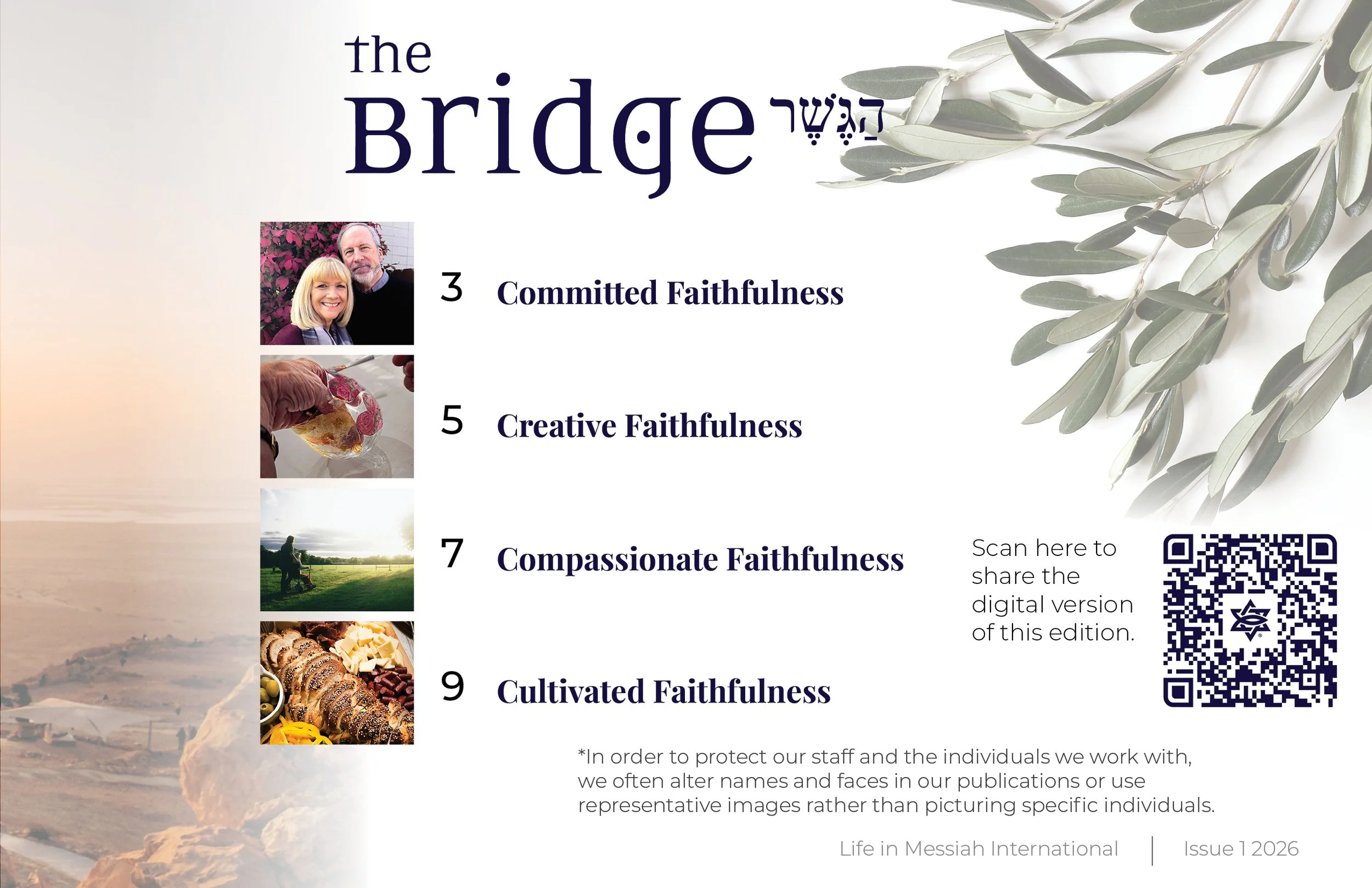 the Bridge הַגֶּשֶׁר

3 Committed Faithfulness

5 Creative Faithfulness

7 Compassionate Faithfulness

9 Cultivated Faithfulness

Scan here to share the digital version of this edition.

*In order to protect our staff and the individuals we work with, we often alter names and faces in our publications or use representative images rather than picturing specific individuals.

Life in Messiah International | Issue 1 2026